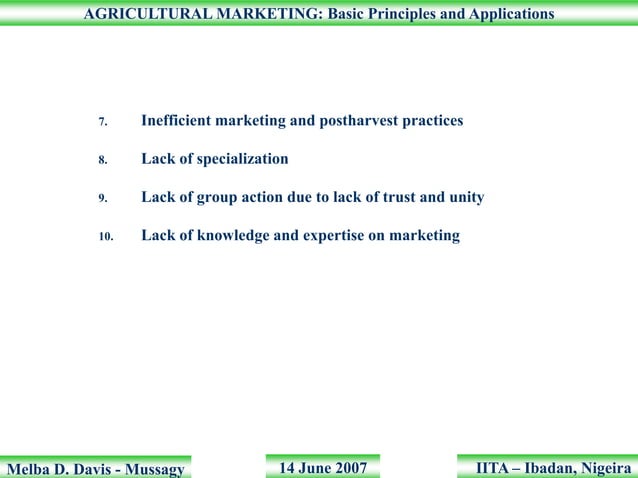 AGRICULTURAL MARKETING: Basic Principles and Applications

7. Inefficient marketing and postharvest practices

8. Lack of specialization

9. Lack of group action due to lack of trust and unity

10. Lack of knowledge and expertise on marketing

Melba D. Davis - Mussagy

14 June 2007

IITA – Ibadan, Nigeira